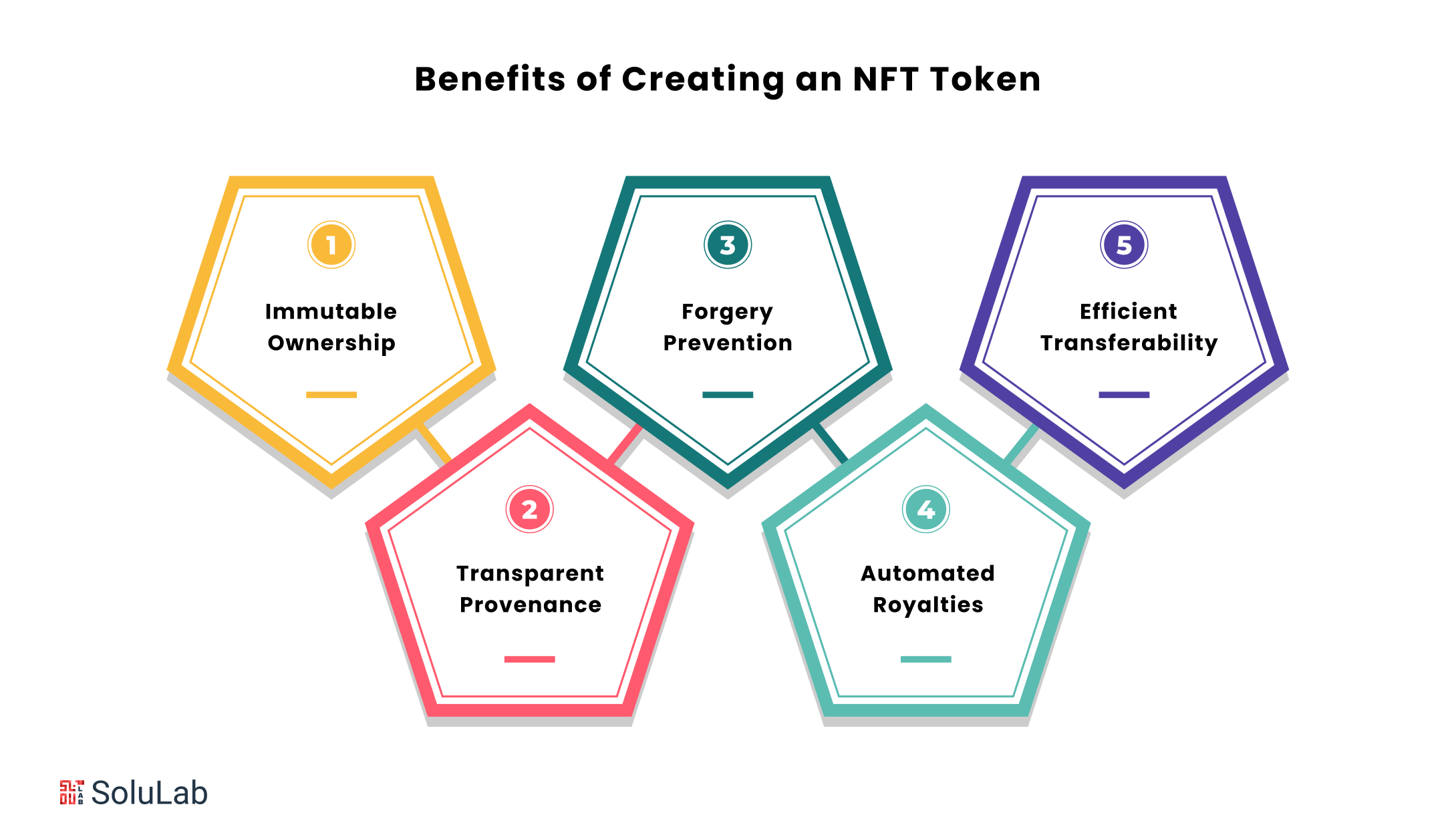 Benefits of Creating an NFT Token

1
Immutable Ownership

2
Transparent Provenance

3
Forgery Prevention

4
Automated Royalties

5
Efficient Transferability

SoluLab